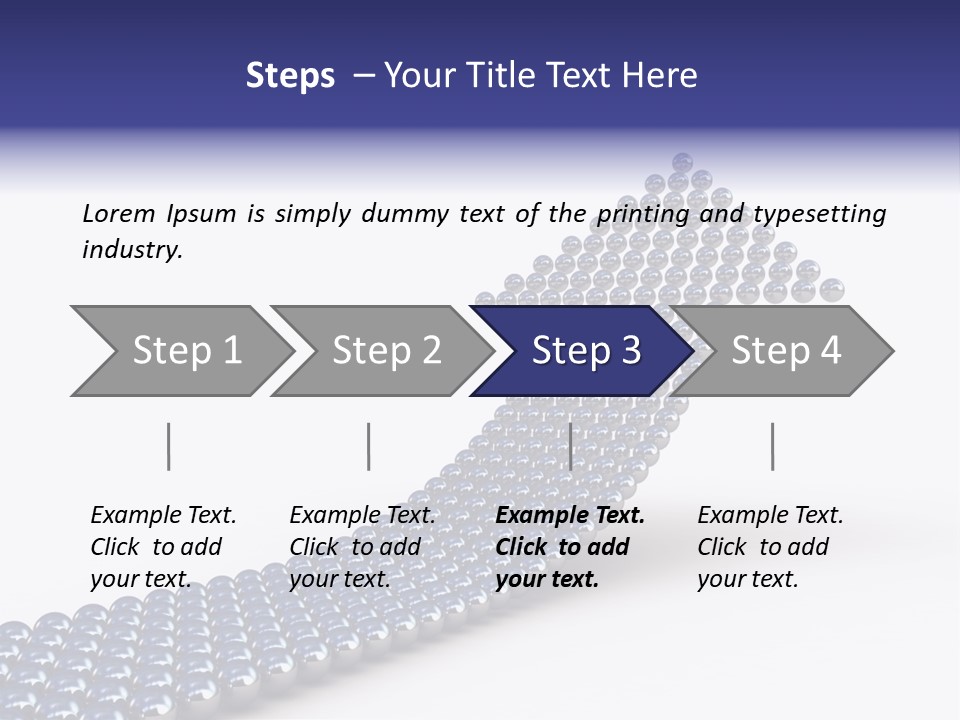 Steps – Your Title Text Here

Lorem Ipsum is simply dummy text of the printing and typesetting industry.

Step 1

Step 2

Step 3

Step 4

Example Text. Click to add your text.

Example Text. Click to add your text.

Example Text. Click to add your text.

Example Text. Click to add your text.